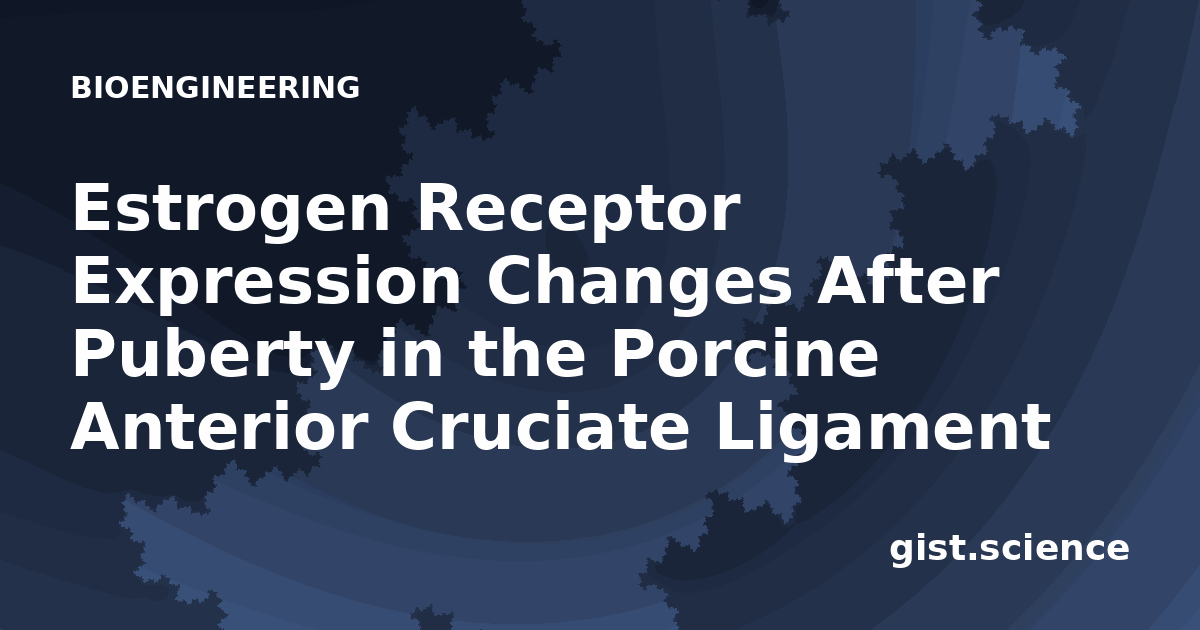 BIOENGINEERING

Estrogen Receptor Expression Changes After Puberty in the Porcine Anterior Cruciate Ligament

gist.science